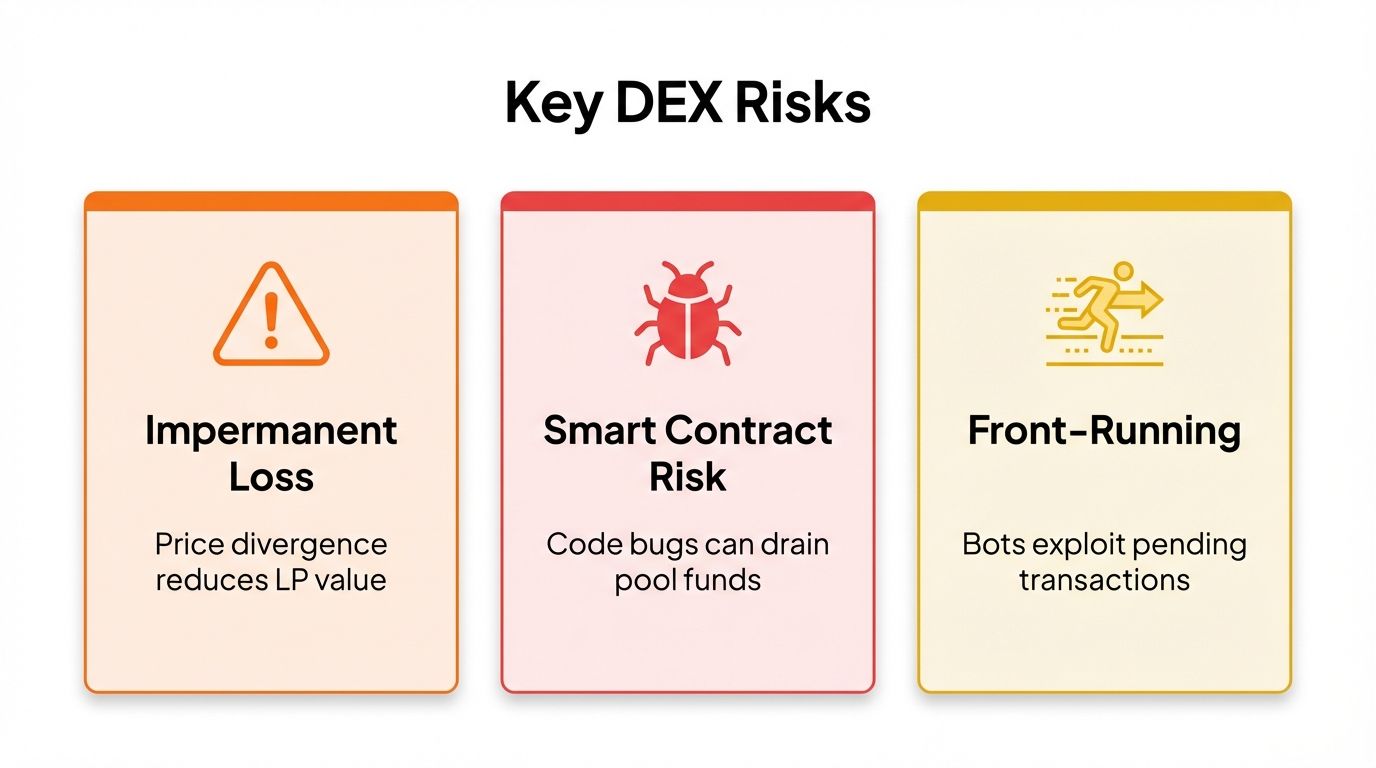 Key DEX Risks

Impermanent Loss

Price divergence reduces LP value

Smart Contract Risk

Code bugs can drain pool funds

Front-Running

Bots exploit pending transactions